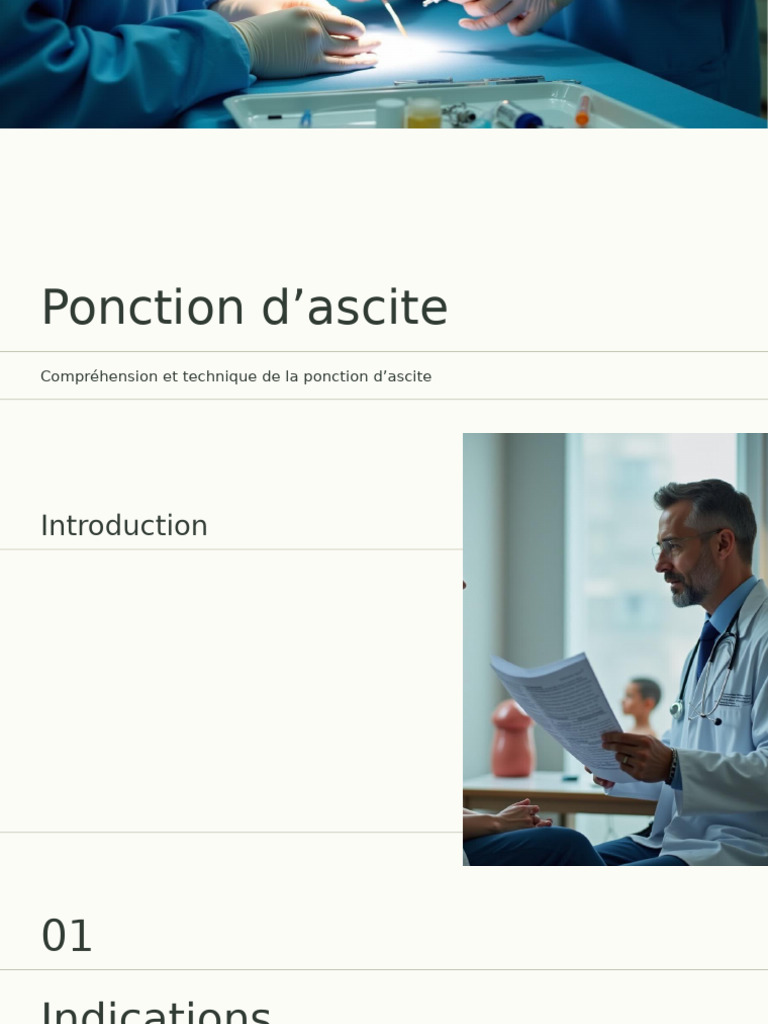 Ponction d’ascite

Compréhension et technique de la ponction d’ascite

Introduction

01

Indications